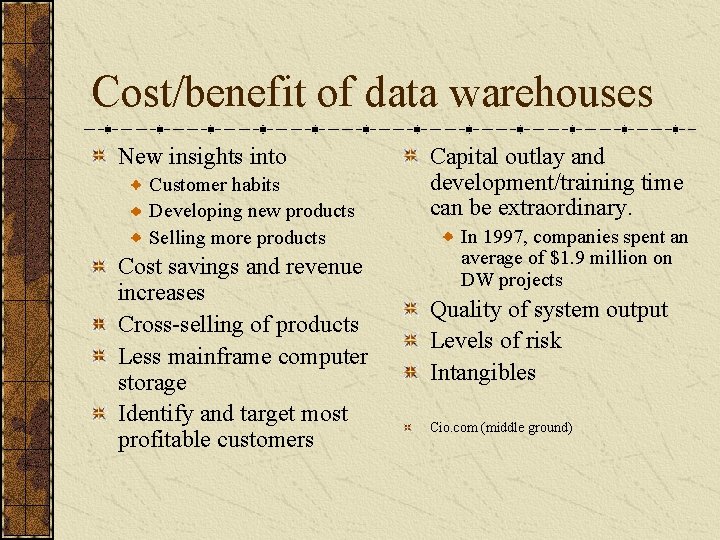 Cost/benefit of data warehouses

New insights into
Customer habits
Developing new products
Selling more products
Cost savings and revenue increases
Cross-selling of products
Less mainframe computer storage
Identify and target most profitable customers

Capital outlay and development/training time can be extraordinary.
In 1997, companies spent an average of \$1.9 million on DW projects
Quality of system output
Levels of risk
Intangibles

Cio.com (middle ground)